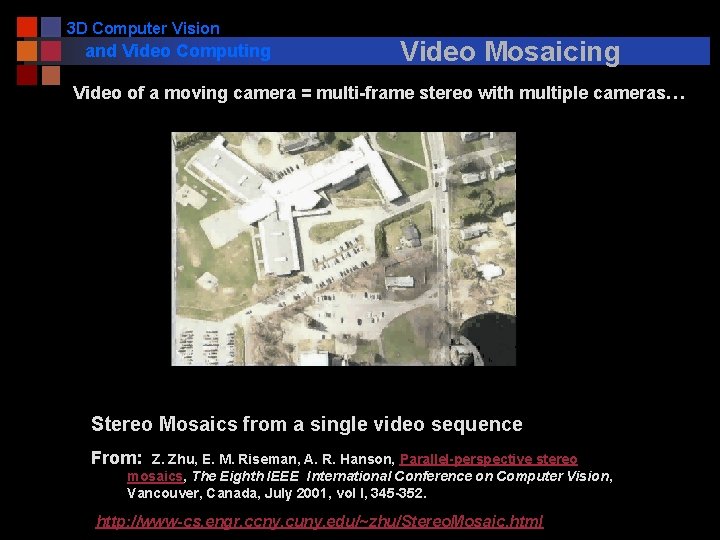 3D Computer Vision
and Video Computing

Video Mosaicing

Video of a moving camera = multi-frame stereo with multiple cameras…

Stereo Mosaics from a single video sequence

From: Z. Zhu, E. M. Riseman, A. R. Hanson, Parallel-perspective stereo mosaics, The Eighth IEEE International Conference on Computer Vision, Vancouver, Canada, July 2001, vol I, 345-352.

http://www-cs.engr.ccny.cuny.edu/~zhu/StereoMosaic.html